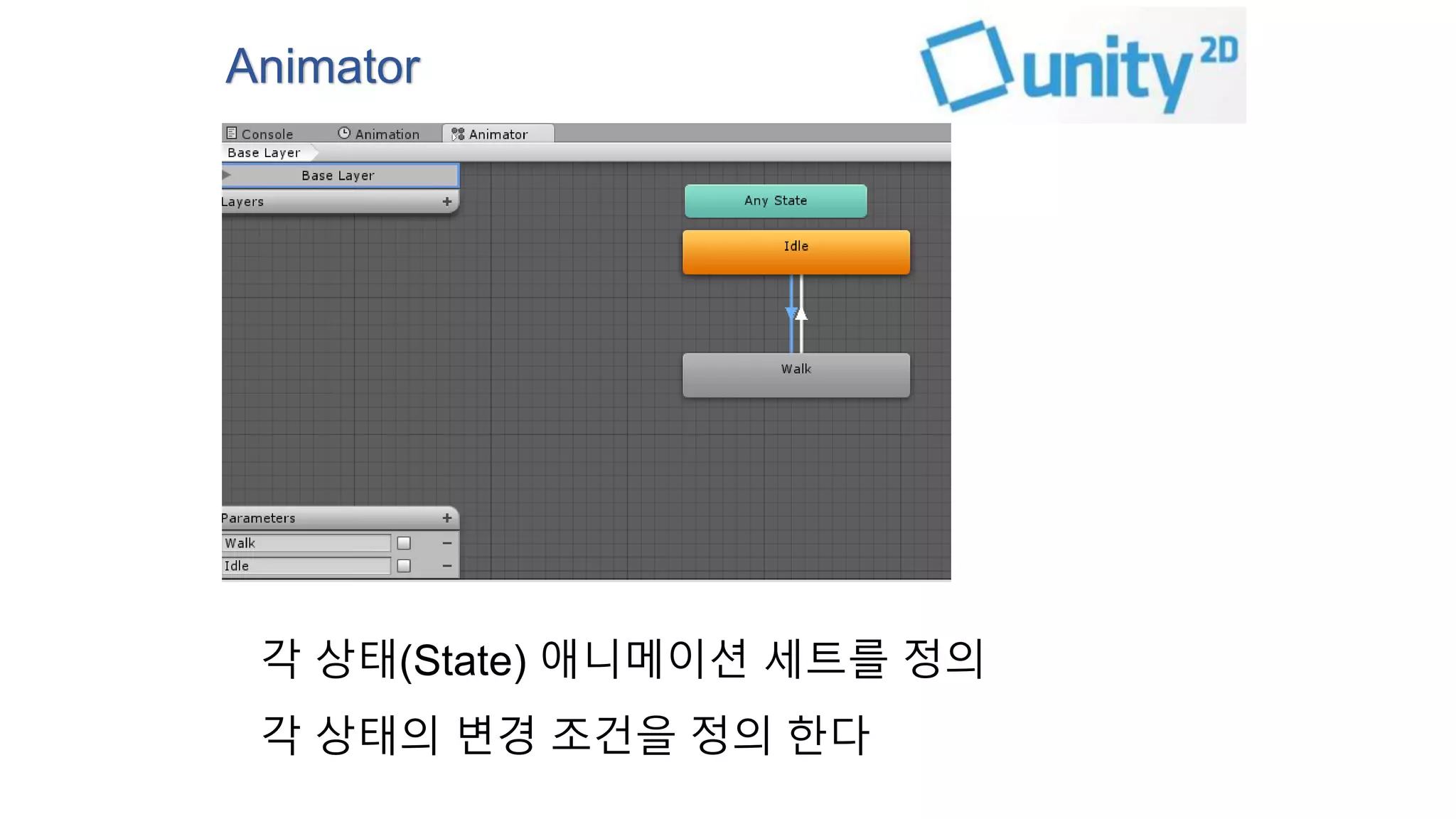 Animator

unity 2D

Console Animation Animator

Base Layer

Base Layer

Layers +

Any State

Idle

Walk

Parameters +

Walk −

Idle −

각 상태(State) 애니메이션 세트를 정의

각 상태의 변경 조건을 정의 한다